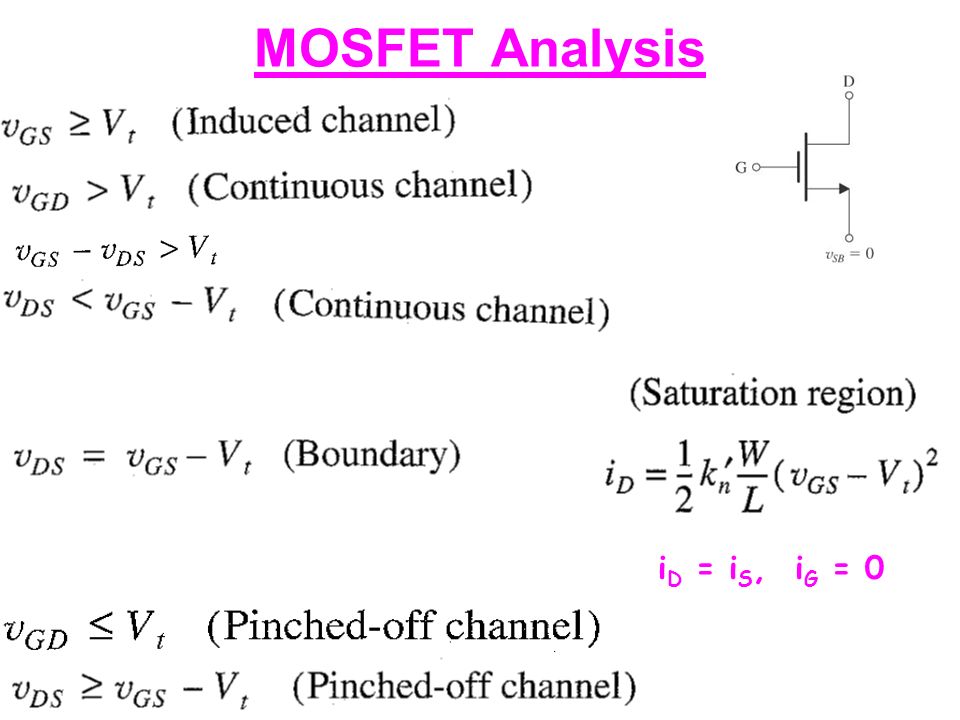 MOSFET Analysis

$v_{GS} \geq V_t$ (Induced channel)

$v_{GD} > V_t$ (Continuous channel)

$v_{GS} - v_{DS} > V_t$

$v_{DS} < v_{GS} - V_t$ (Continuous channel)

D

G

$v_{SB} = 0$

(Saturation region)

$v_{DS} = v_{GS} - V_t$ (Boundary)

$i_D = \frac{1}{2} k_n' \frac{W}{L} (v_{GS} - V_t)^2$

$i_D = i_S$, $i_G = 0$

$v_{GD} \leq V_t$ (Pinched-off channel)

$v_{DS} \geq v_{GS} - V_t$ (Pinched-off channel)